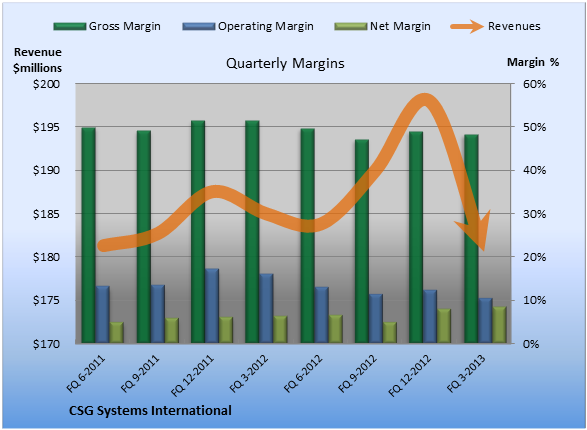 Gross Margin
Operating Margin
Net Margin
Revenues

Revenue $millions

Quarterly Margins

Margin %

$200
$195
$190
$185
$180
$175
$170

60%
50%
40%
30%
20%
10%
0%

FQ 6-2011
FQ 9-2011
FQ 12-2011
FQ 3-2012
FQ 6-2012
FQ 9-2012
FQ 12-2012
FQ 3-2013

CSG Systems International